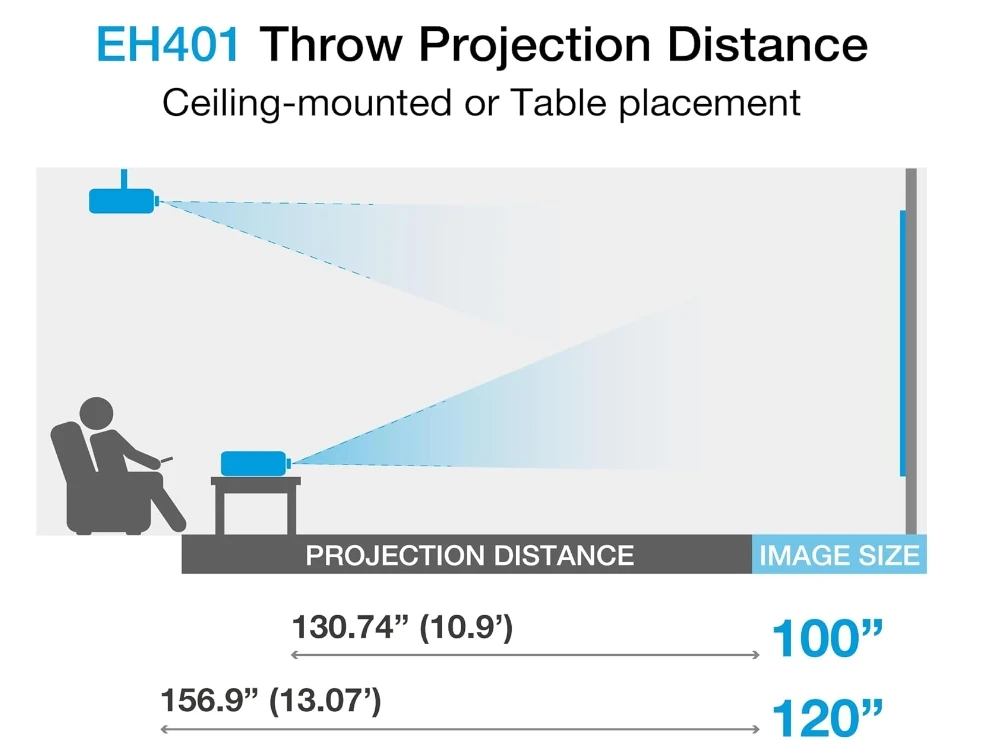 EH401 Throw Projection Distance
Ceiling-mounted or Table placement

PROJECTION DISTANCE
IMAGE SIZE

130.74” (10.9’)
100”

156.9” (13.07’)
120”